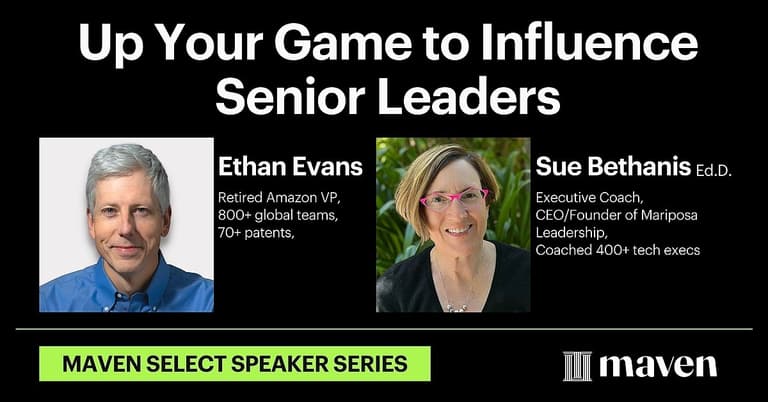 Up Your Game to Influence Senior Leaders

Ethan Evans

Retired Amazon VP, 800+ global teams, 70+ patents,

Sue Bethanis Ed.D.

Executive Coach, CEO/Founder of Mariposa Leadership, Coached 400+ tech execs

MAVEN SELECT SPEAKER SERIES

maven